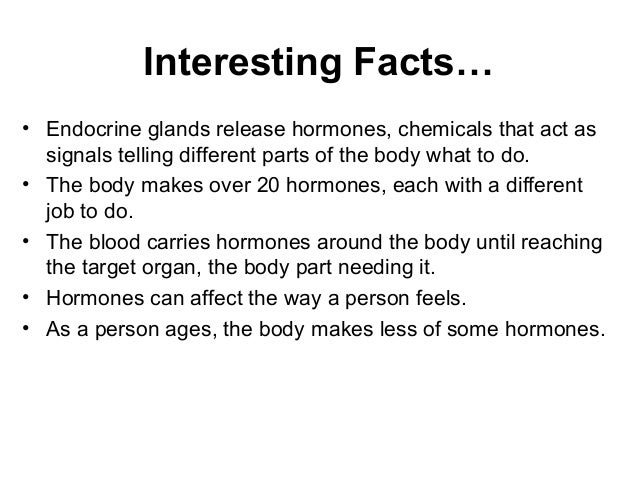 Interesting Facts…

• Endocrine glands release hormones, chemicals that act as signals telling different parts of the body what to do.
• The body makes over 20 hormones, each with a different job to do.
• The blood carries hormones around the body until reaching the target organ, the body part needing it.
• Hormones can affect the way a person feels.
• As a person ages, the body makes less of some hormones.